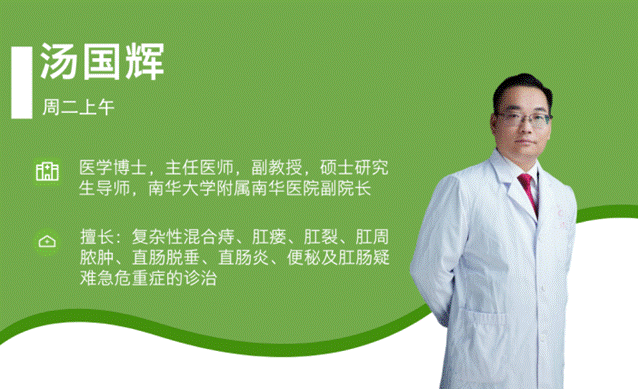 汤国辉

周二上午

医学博士，主任医师，副教授，硕士研究生导师，南华大学附属南华医院副院长

擅长：复杂性混合痔、肛瘘、肛裂、肛周脓肿、直肠脱垂、直肠炎、便秘及肛肠疑难急危重症的诊治